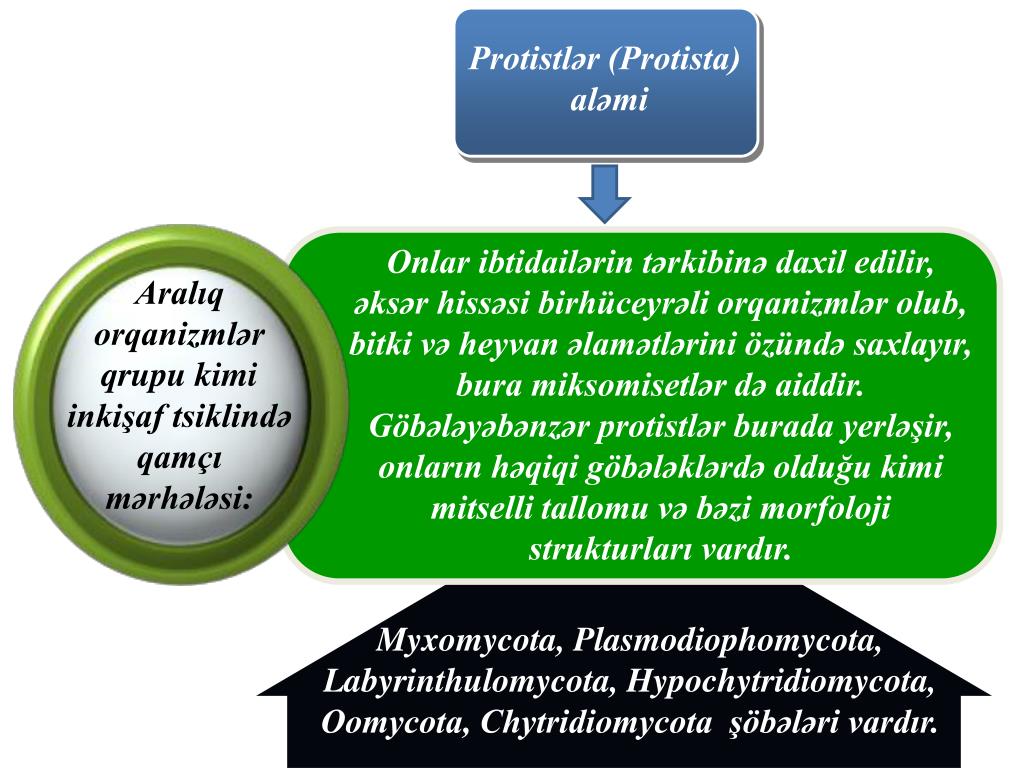 Protistlər (Protista) aləmi

Aralıq orqanizmlər qrupu kimi inkişaf tsiklində qamçı mərhələsi:

Onlar ibtidailərin tərkibinə daxil edilir, əksər hissəsi birhüceyrəli orqanizmlər olub, bitki və heyvan əlamətlərini özündə saxlayır, bura miksomisetlər də aiddir. Göbələyəbənzər protistlər burada yerləşir, onların həqiqi göbələklərdə olduğu kimi mitselli tallomu və bəzi morfoloji strukturları vardır.

Myxomycota, Plasmodiophomycota, Labyrinthulomycota, Hypochytridiomycota, Oomycota, Chytridiomycota şöbələri vardır.